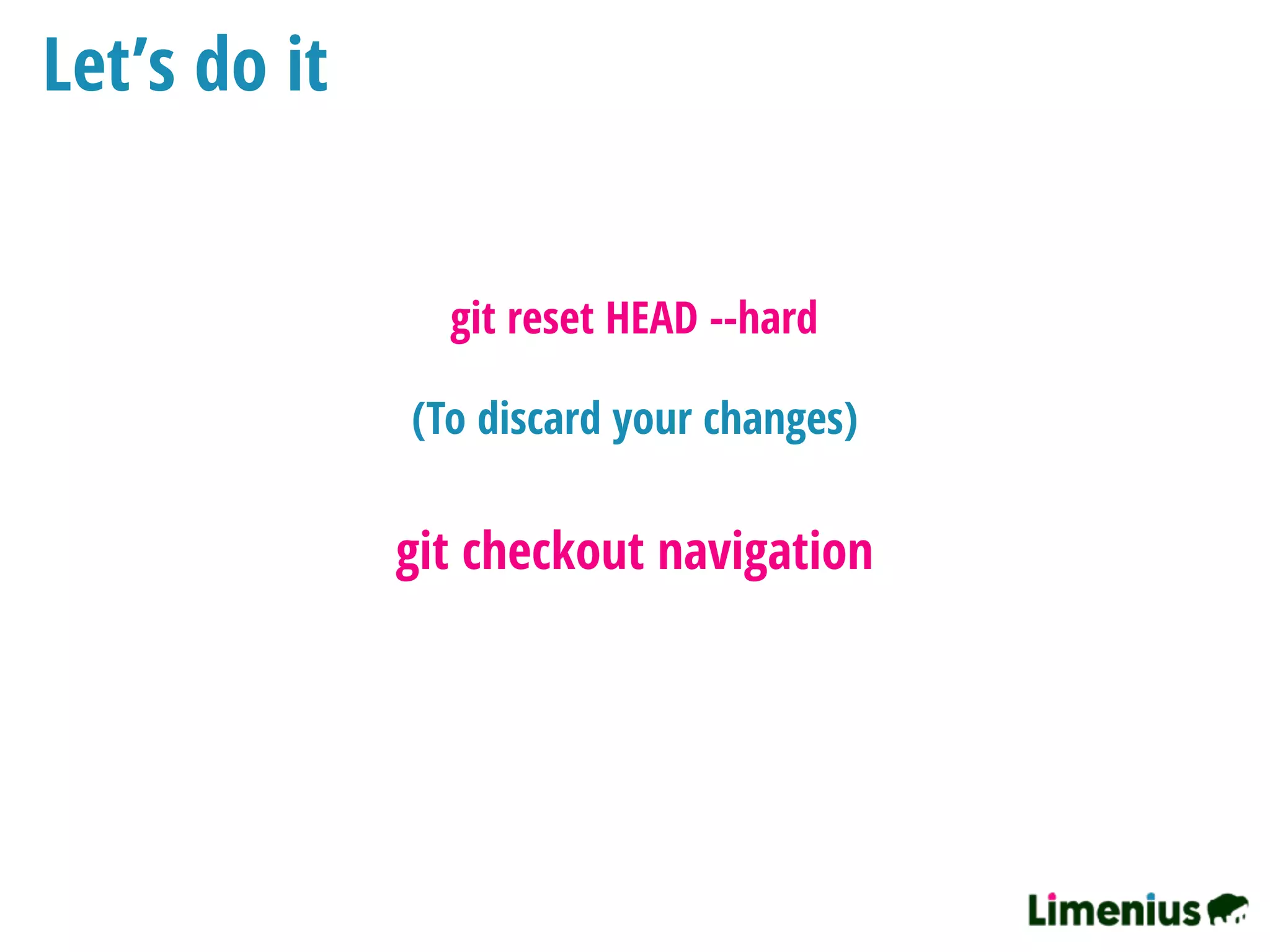 Let’s do it

git reset HEAD --hard

(To discard your changes)

git checkout navigation

Limenius